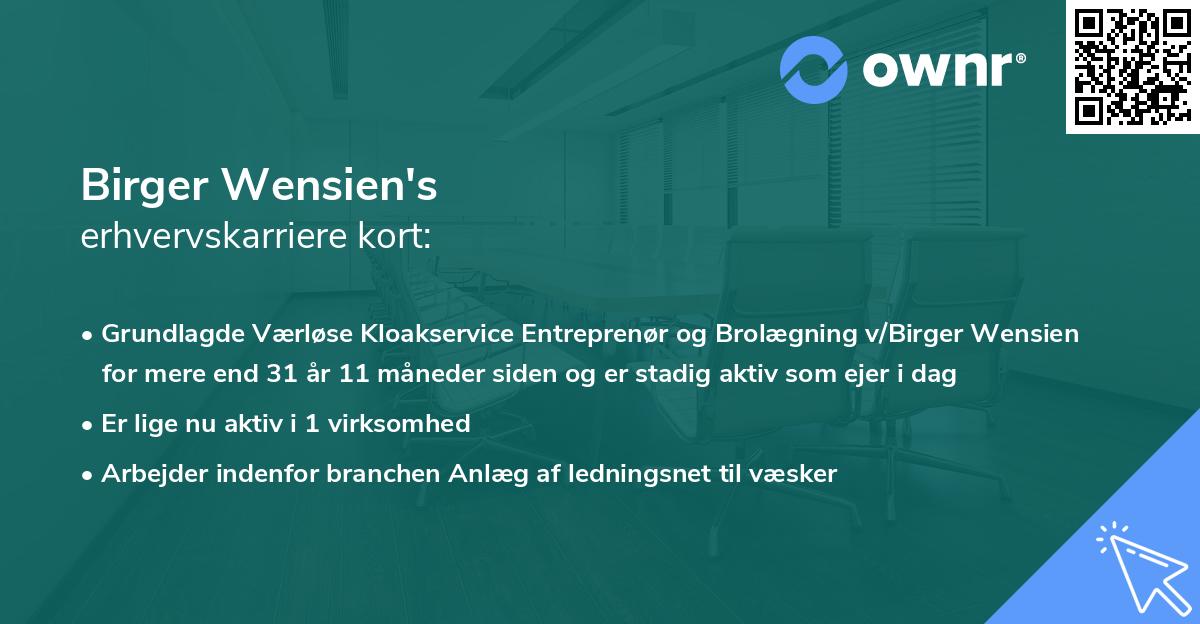 ownr®

Birger Wensien's
erhvervskarriere kort:

• Grundlagde Værløse Kloakservice Entreprenør og Brolægning v/Birger Wensien for mere end 31 år 11 måneder siden og er stadig aktiv som ejer i dag

• Er lige nu aktiv i 1 virksomhed

• Arbejder indenfor branchen Anlæg af ledningsnet til væsker